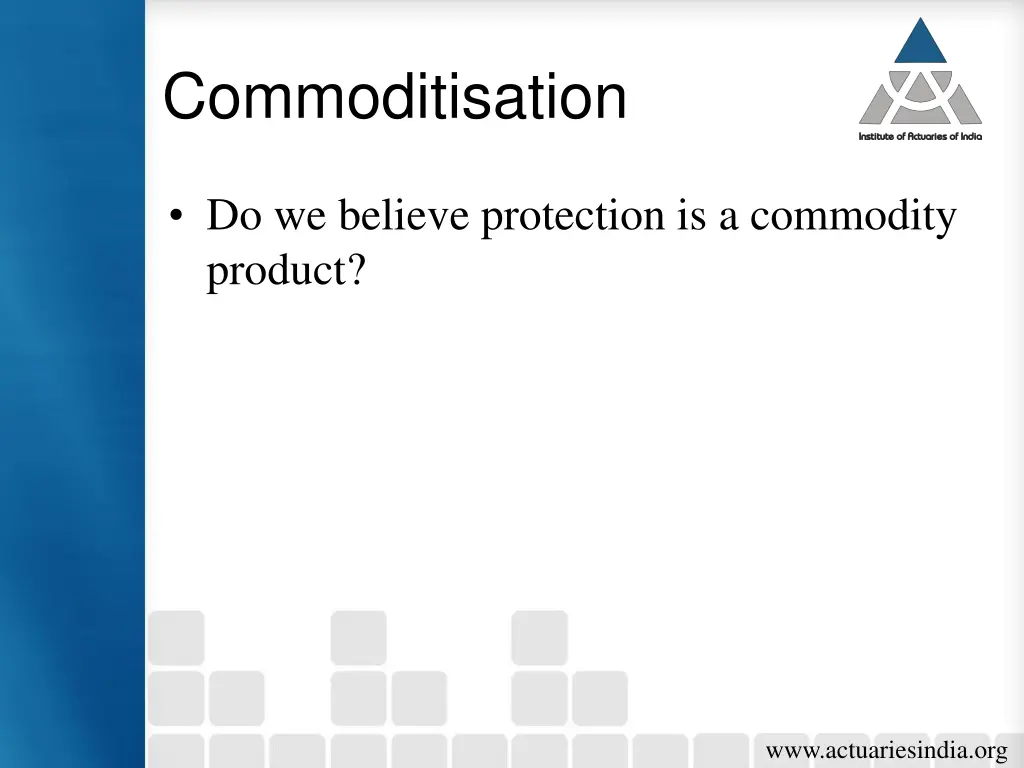 Commoditisation

Institute of Actuaries of India

• Do we believe protection is a commodity product?

www.actuariesindia.org